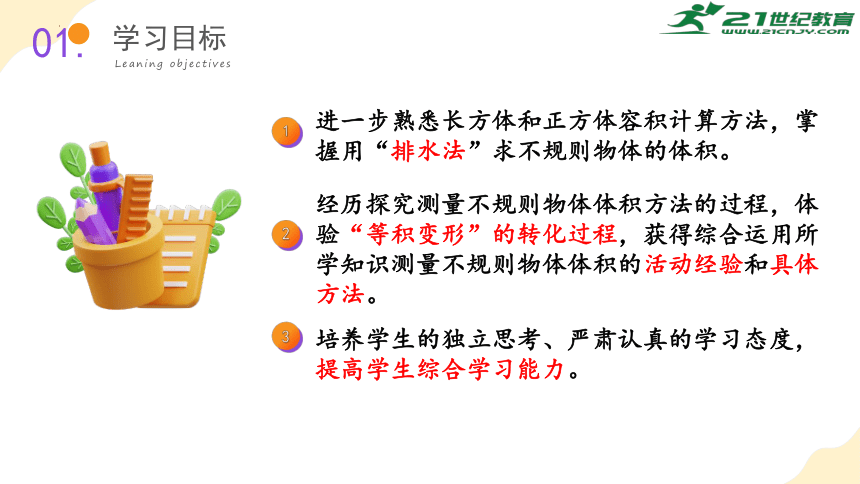 01. 学习目标
Leaning objectives

21世纪教育
www.21cnjy.com

1 进一步熟悉长方体和正方体容积计算方法，掌握用“排水法”求不规则物体的体积。

2 经历探究测量不规则物体体积方法的过程，体验“等积变形”的转化过程，获得综合运用所学知识测量不规则物体体积的活动经验和具体方法。

3 培养学生的独立思考、严肃认真的学习态度，提高学生综合学习能力。